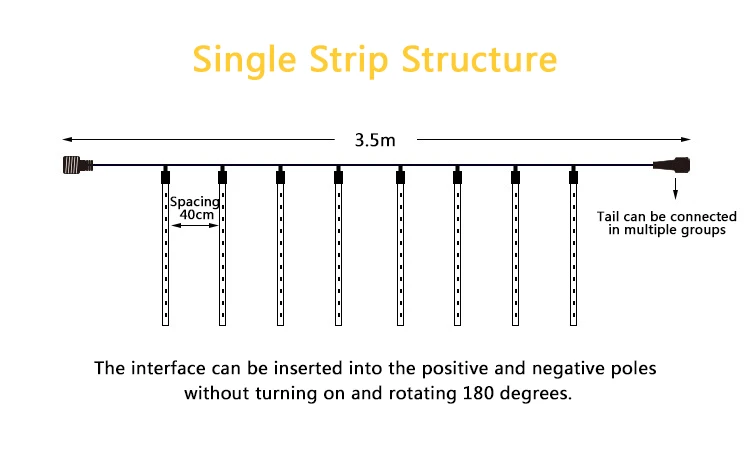 Single Strip Structure

3.5m

Spacing 40cm

Tail can be connected in multiple groups

The interface can be inserted into the positive and negative poles without turning on and rotating 180 degrees.